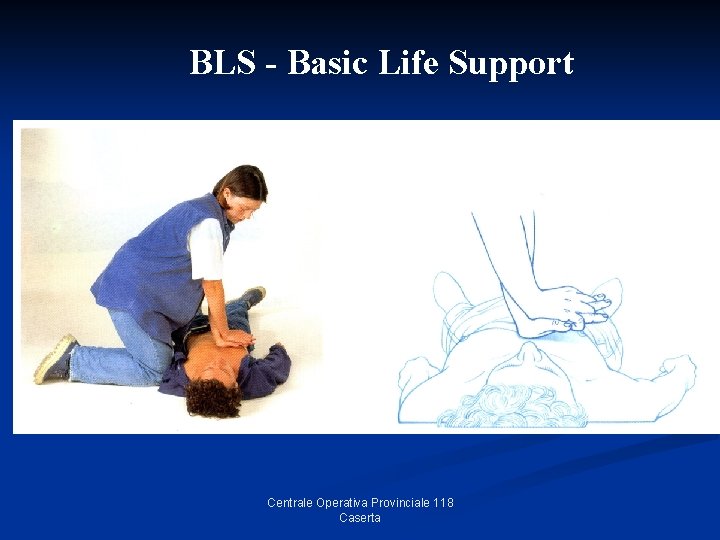 BLS - Basic Life Support

Centrale Operativa Provinciale 118
Caserta